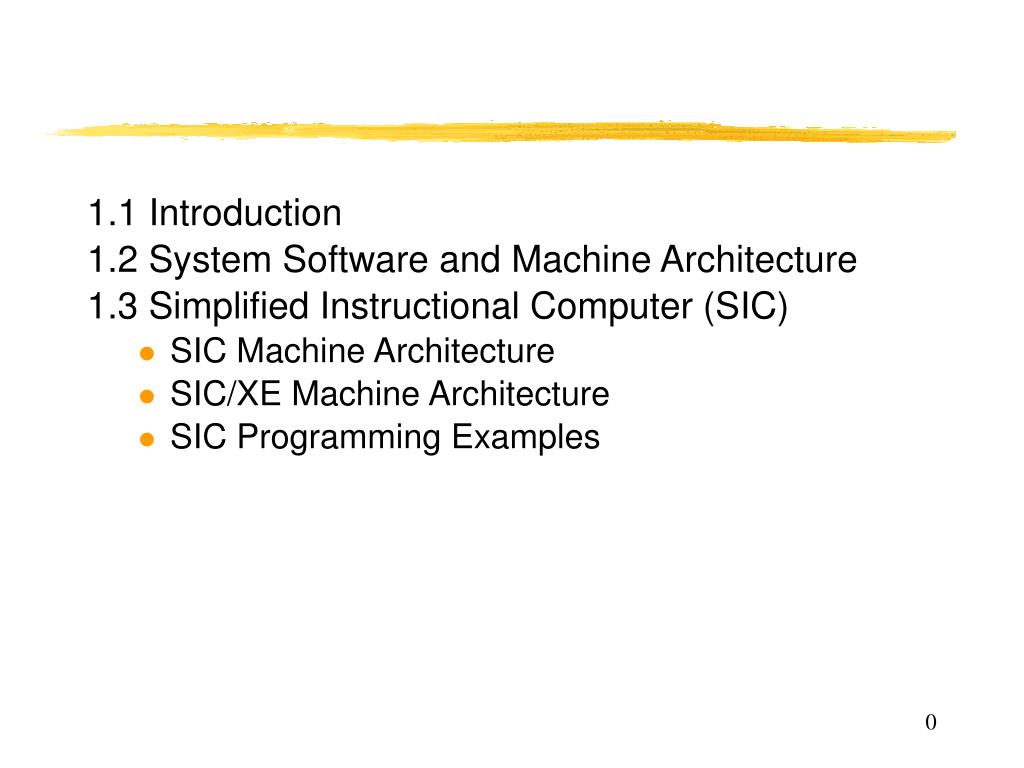 1.1 Introduction
1.2 System Software and Machine Architecture
1.3 Simplified Instructional Computer (SIC)
- SIC Machine Architecture
- SIC/XE Machine Architecture
- SIC Programming Examples

0